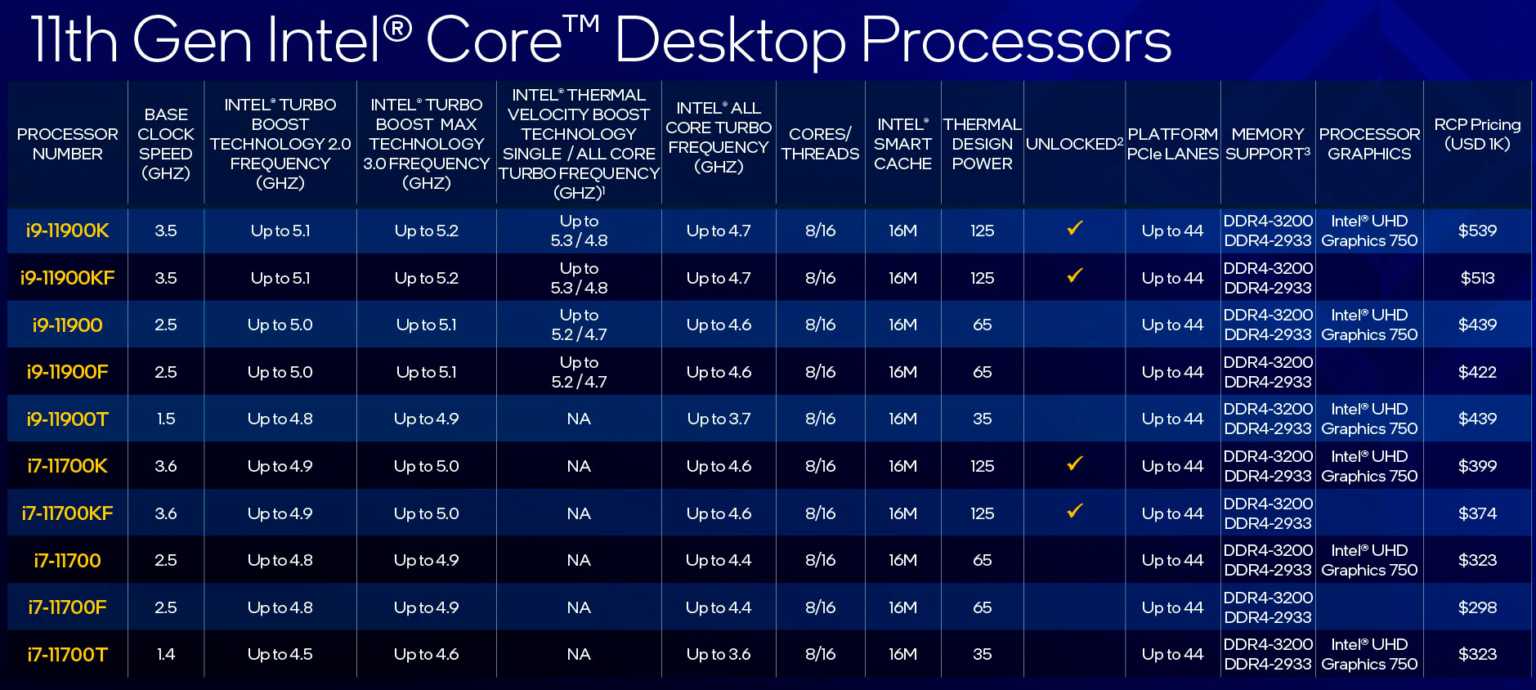 11th Gen Intel® Core™ Desktop Processors

| PROCESSOR NUMBER | BASE CLOCK SPEED (GHZ) | INTEL® TURBO BOOST TECHNOLOGY 2.0 FREQUENCY (GHZ) | INTEL® TURBO BOOST MAX TECHNOLOGY 3.0 FREQUENCY (GHZ) | INTEL® THERMAL VELOCITY BOOST TECHNOLOGY SINGLE / ALL CORE TURBO FREQUENCY (GHZ)¹ | INTEL® ALL CORE TURBO FREQUENCY (GHZ) | CORES/ THREADS | INTEL® SMART CACHE | THERMAL DESIGN POWER | UNLOCKED² | PLATFORM PCIe LANES | MEMORY SUPPORT³ | PROCESSOR GRAPHICS | RCP Pricing (USD 1K) |
|---|---|---|---|---|---|---|---|---|---|---|---|---|---|
| i9-11900K | 3.5 | Up to 5.1 | Up to 5.2 | Up to 5.3 / 4.8 | Up to 4.7 | 8/16 | 16M | 125 | ✓ | Up to 44 | DDR4-3200 DDR4-2933 | Intel® UHD Graphics 750 | $539 |
| i9-11900KF | 3.5 | Up to 5.1 | Up to 5.2 | Up to 5.3 / 4.8 | Up to 4.7 | 8/16 | 16M | 125 | ✓ | Up to 44 | DDR4-3200 DDR4-2933 | | $513 |
| i9-11900 | 2.5 | Up to 5.0 | Up to 5.1 | Up to 5.2 / 4.7 | Up to 4.6 | 8/16 | 16M | 65 | | Up to 44 | DDR4-3200 DDR4-2933 | Intel® UHD Graphics 750 | $439 |
| i9-11900F | 2.5 | Up to 5.0 | Up to 5.1 | Up to 5.2 / 4.7 | Up to 4.6 | 8/16 | 16M | 65 | | Up to 44 | DDR4-3200 DDR4-2933 | | $422 |
| i9-11900T | 1.5 | Up to 4.8 | Up to 4.9 | NA | Up to 3.7 | 8/16 | 16M | 35 | | Up to 44 | DDR4-3200 DDR4-2933 | Intel® UHD Graphics 750 | $439 |
| i7-11700K | 3.6 | Up to 4.9 | Up to 5.0 | NA | Up to 4.6 | 8/16 | 16M | 125 | ✓ | Up to 44 | DDR4-3200 DDR4-2933 | Intel® UHD Graphics 750 | $399 |
| i7-11700KF | 3.6 | Up to 4.9 | Up to 5.0 | NA | Up to 4.6 | 8/16 | 16M | 125 | ✓ | Up to 44 | DDR4-3200 DDR4-2933 | | $374 |
| i7-11700 | 2.5 | Up to 4.8 | Up to 4.9 | NA | Up to 4.4 | 8/16 | 16M | 65 | | Up to 44 | DDR4-3200 DDR4-2933 | Intel® UHD Graphics 750 | $323 |
| i7-11700F | 2.5 | Up to 4.8 | Up to 4.9 | NA | Up to 4.4 | 8/16 | 16M | 65 | | Up to 44 | DDR4-3200 DDR4-2933 | | $298 |
| i7-11700T | 1.4 | Up to 4.5 | Up to 4.6 | NA | Up to 3.6 | 8/16 | 16M | 35 | | Up to 44 | DDR4-3200 DDR4-2933 | Intel® UHD Graphics 750 | $323 |